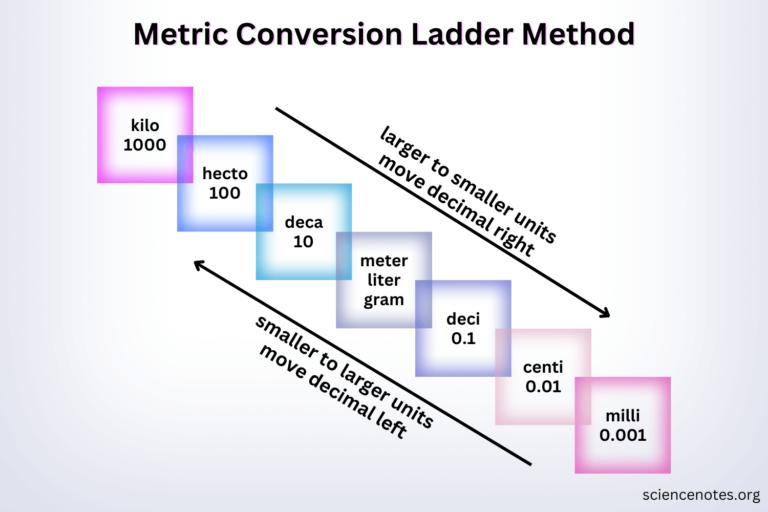 Metric Conversion Ladder Method

kilo
1000

hecto
100

deca
10

meter
liter
gram

deci
0.1

centi
0.01

milli
0.001

larger to smaller units
move decimal right

smaller to larger units
move decimal left

sciencenotes.org